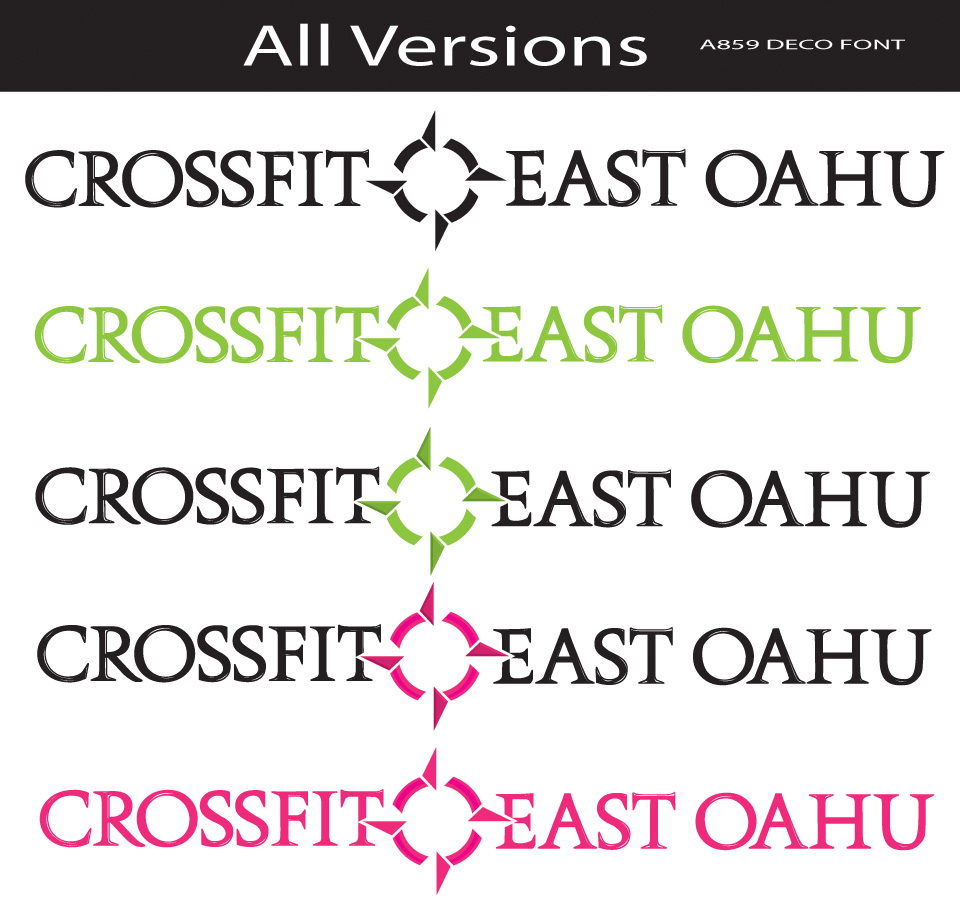 All Versions A859 DECO FONT

CROSSFIT EAST OAHU

CROSSFIT EAST OAHU

CROSSFIT EAST OAHU

CROSSFIT EAST OAHU

CROSSFIT EAST OAHU